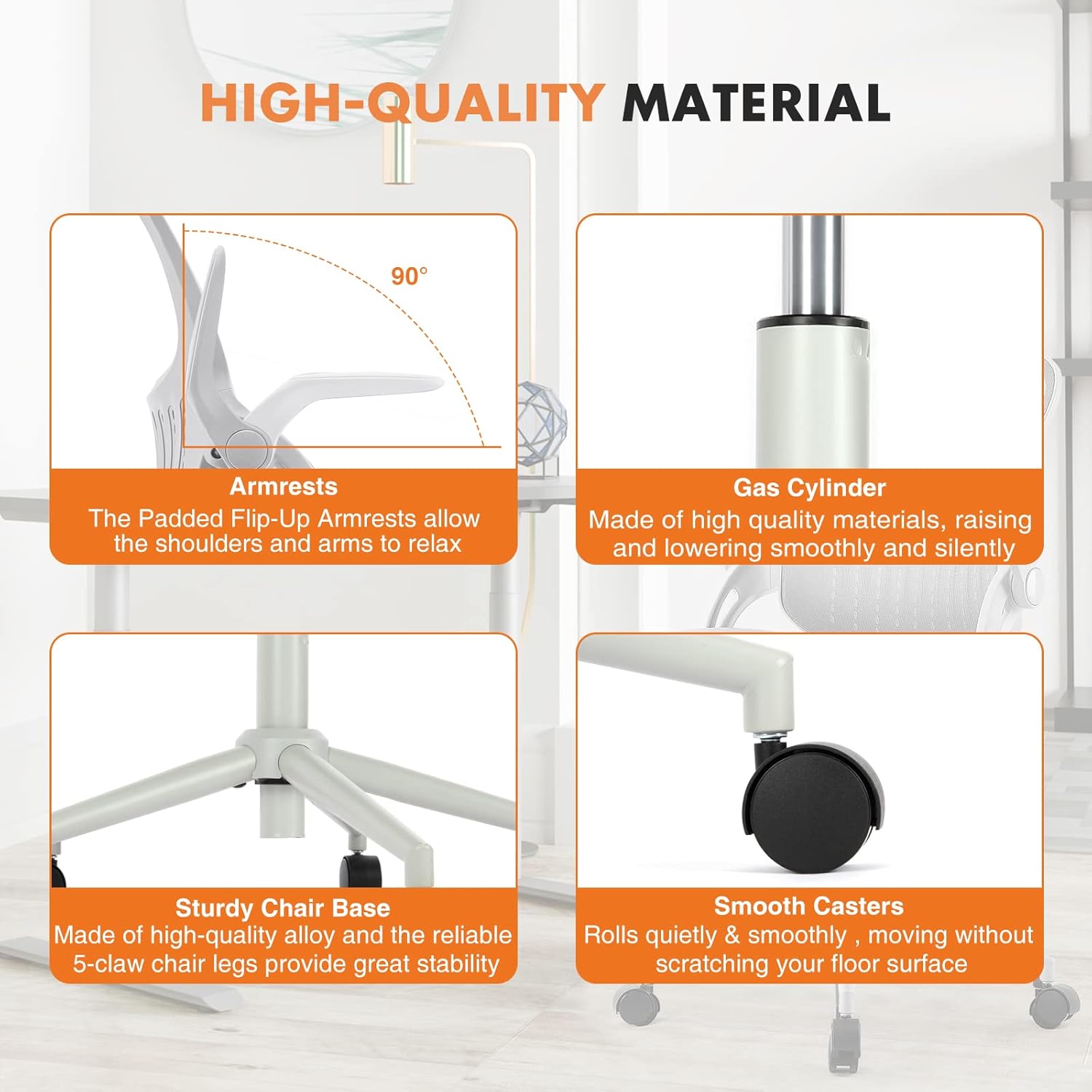 HIGH-QUALITY MATERIAL

90°

Armrests
The Padded Flip-Up Armrests allow the shoulders and arms to relax

Gas Cylinder
Made of high quality materials, raising and lowering smoothly and silently

Sturdy Chair Base
Made of high-quality alloy and the reliable 5-claw chair legs provide great stability

Smooth Casters
Rolls quietly & smoothly , moving without scratching your floor surface